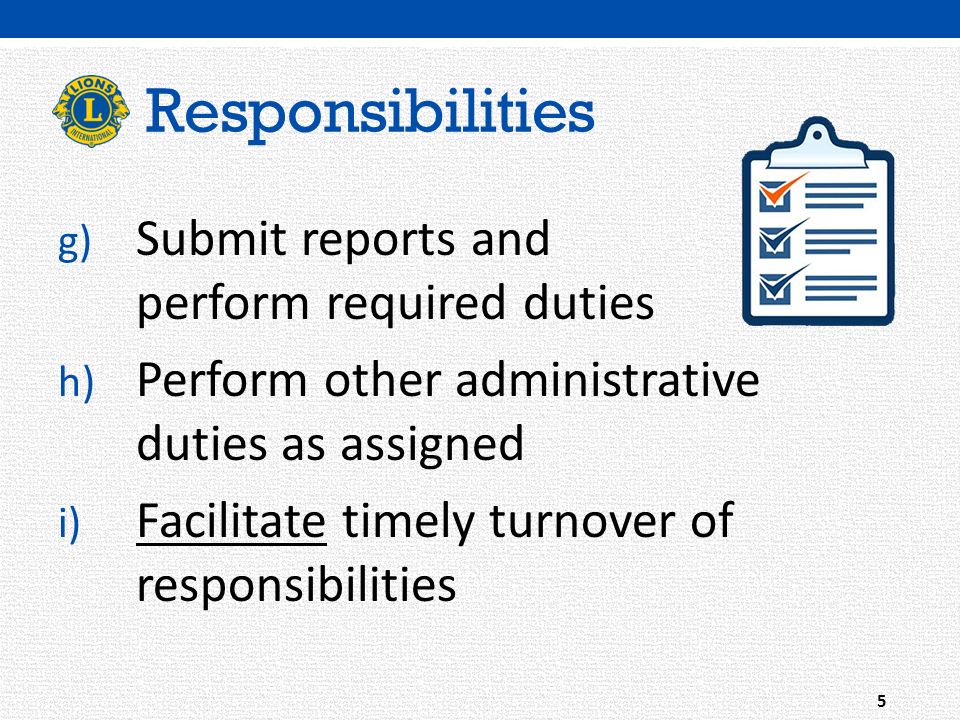 LIONS INTERNATIONAL

Responsibilities

g) Submit reports and perform required duties

h) Perform other administrative duties as assigned

i) Facilitate timely turnover of responsibilities

5